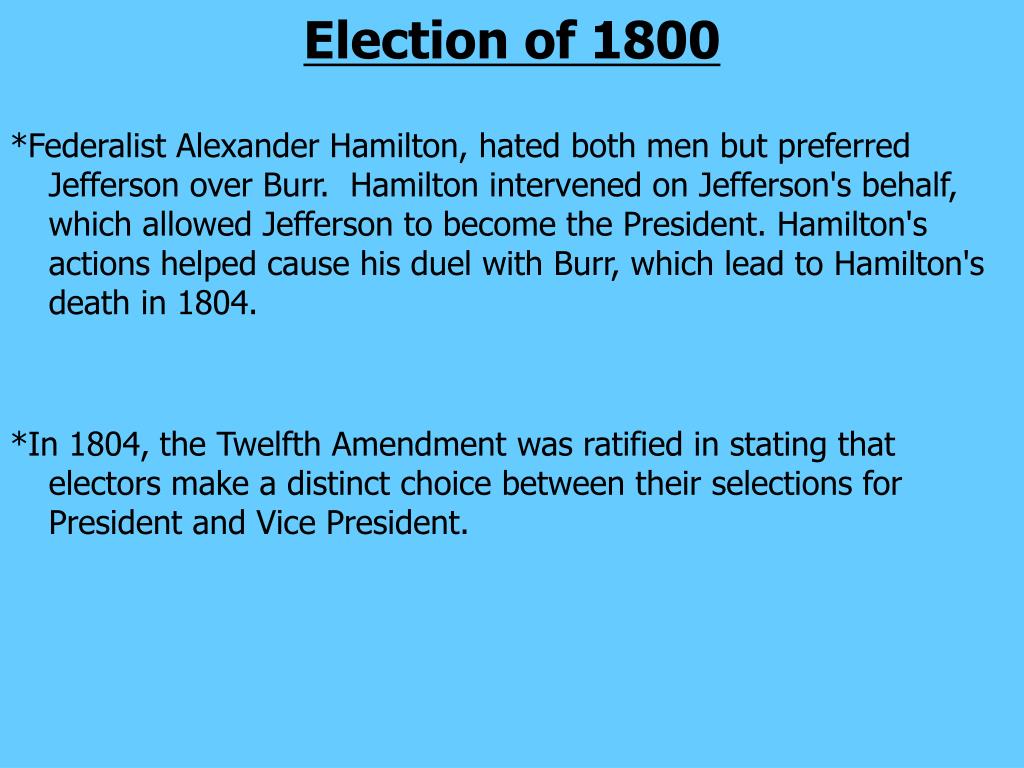 Election of 1800

*Federalist Alexander Hamilton, hated both men but preferred Jefferson over Burr.  Hamilton intervened on Jefferson's behalf, which allowed Jefferson to become the President. Hamilton's actions helped cause his duel with Burr, which lead to Hamilton's death in 1804.

*In 1804, the Twelfth Amendment was ratified in stating that electors make a distinct choice between their selections for President and Vice President.